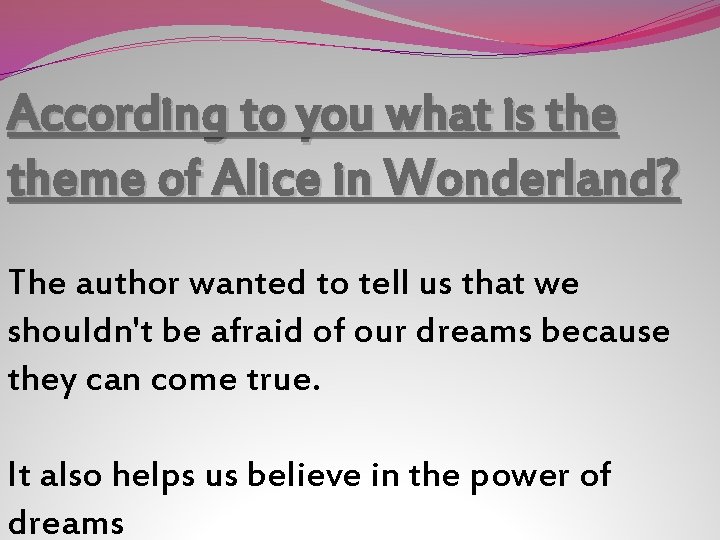 According to you what is the theme of Alice in Wonderland?

The author wanted to tell us that we shouldn't be afraid of our dreams because they can come true.

It also helps us believe in the power of dreams